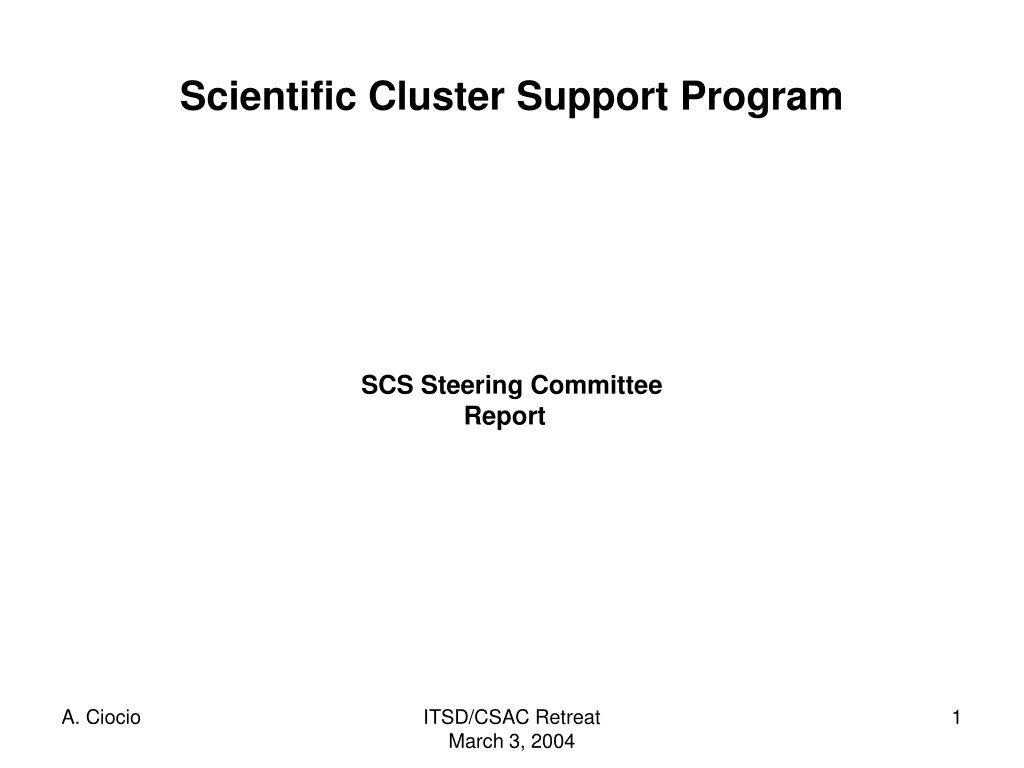 Scientific Cluster Support Program

SCS Steering Committee
Report

A. Ciocio

ITSD/CSAC Retreat
March 3, 2004

1